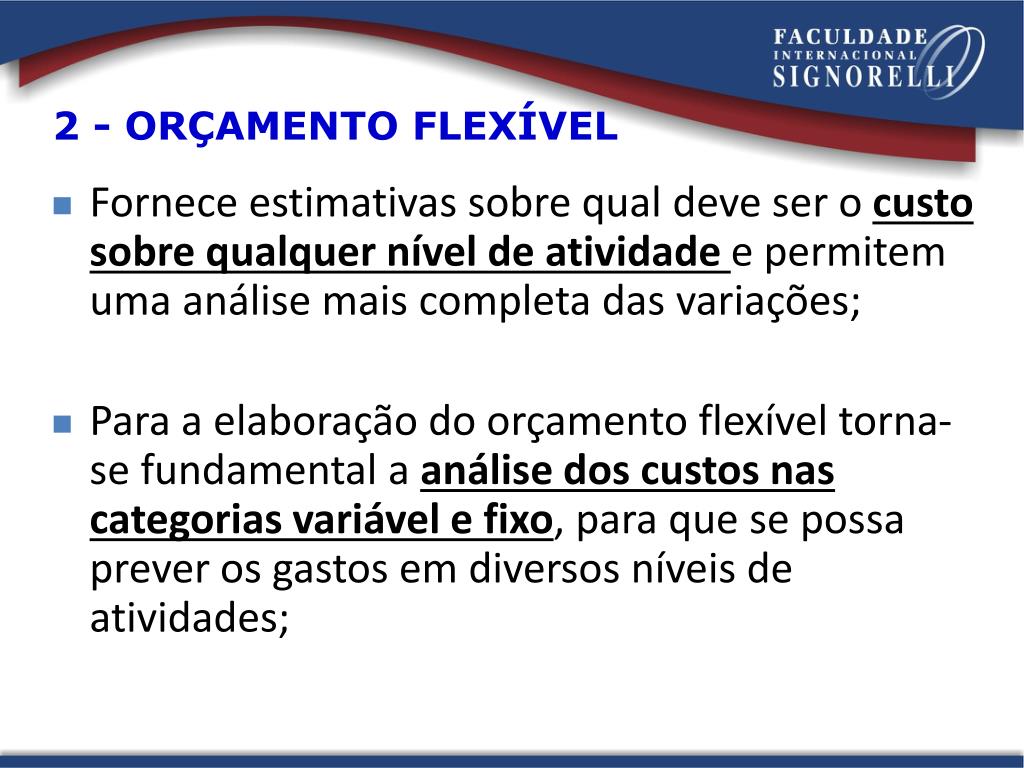 FACULDADE
INTERNACIONAL
SIGNORELLI

2 - ORÇAMENTO FLEXÍVEL

Fornece estimativas sobre qual deve ser o custo sobre qualquer nível de atividade e permitem uma análise mais completa das variações;

Para a elaboração do orçamento flexível torna-se fundamental a análise dos custos nas categorias variável e fixo, para que se possa prever os gastos em diversos níveis de atividades;